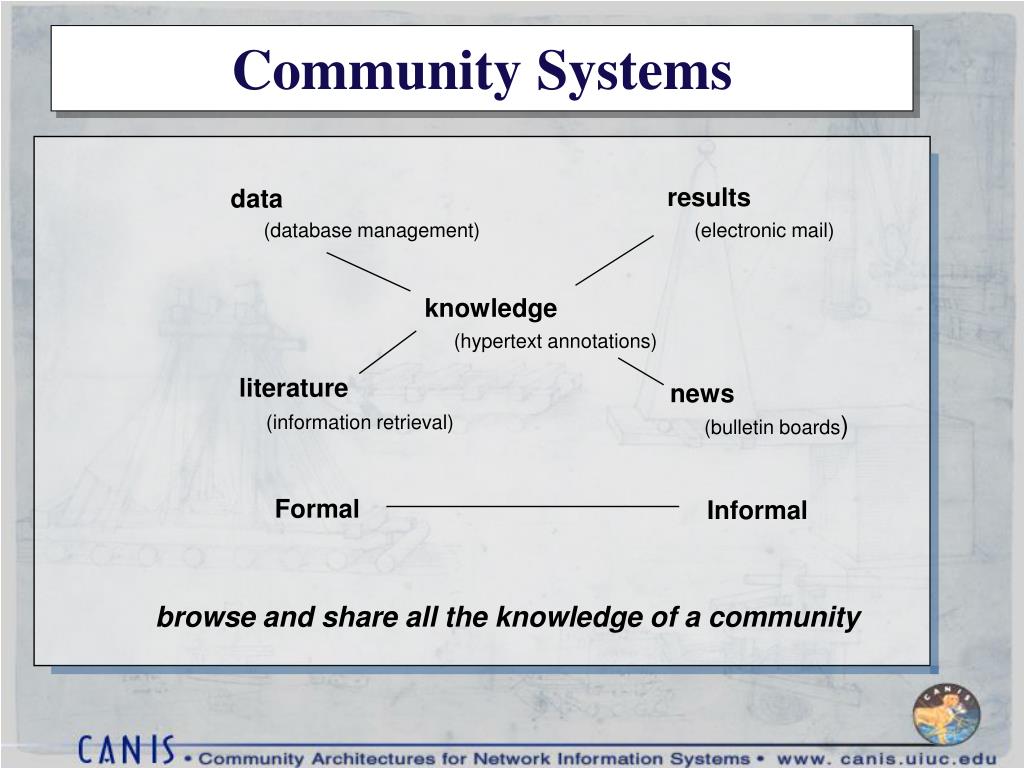 Community Systems

data
(database management)

results
(electronic mail)

knowledge
(hypertext annotations)

literature
(information retrieval)

news
(bulletin boards)

Formal

Informal

browse and share all the knowledge of a community

CANIS

CANIS • Community Architectures for Network Information Systems • www. canis.uiuc.edu